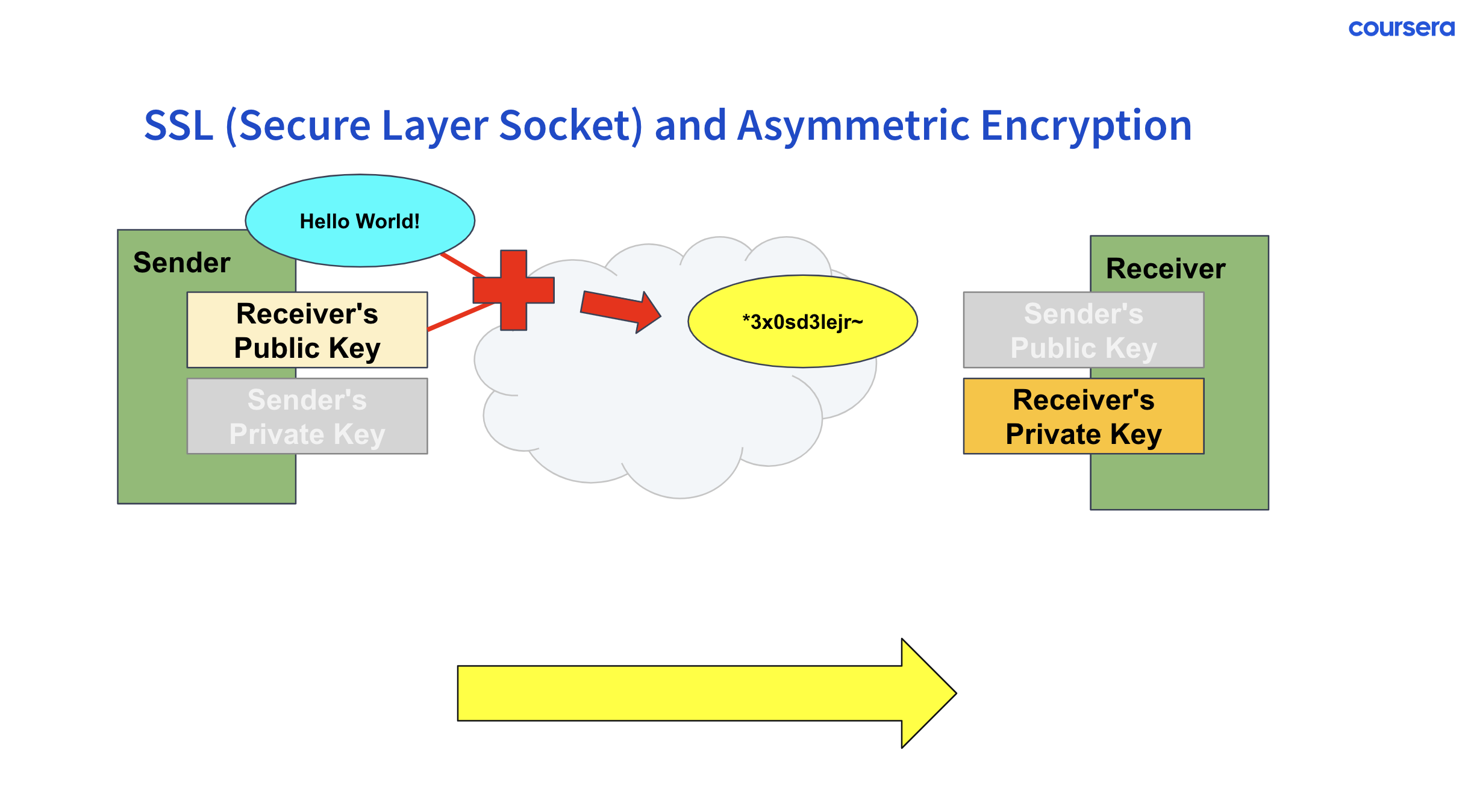 coursera

SSL (Secure Layer Socket) and Asymmetric Encryption

Hello World!

Sender

Receiver's Public Key

Sender's Private Key

*3x0sd3lejr~

Receiver

Sender's Public Key

Receiver's Private Key